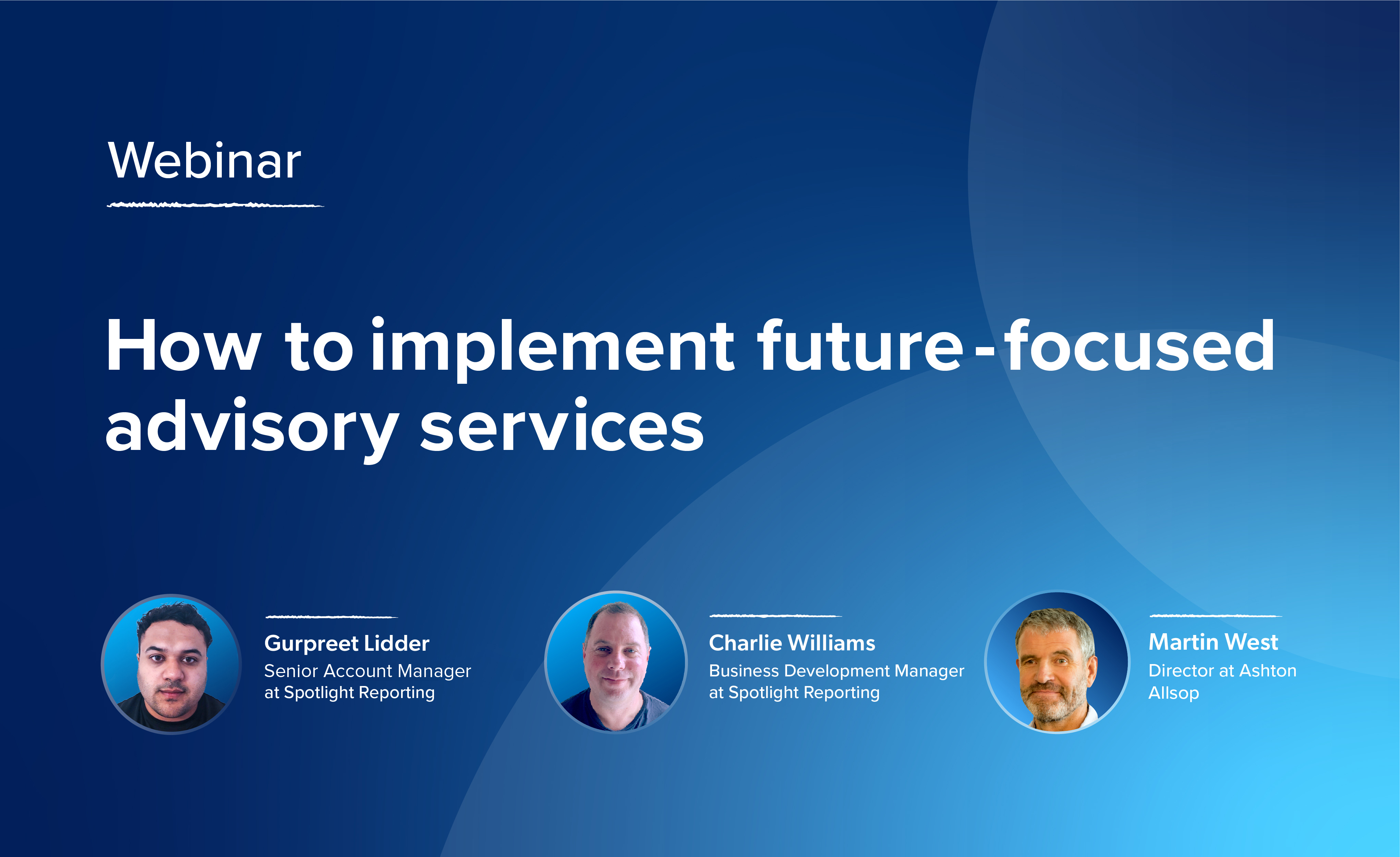 Webinar

How to implement future-focused advisory services

Gurpreet Lidder
Senior Account Manager at Spotlight Reporting

Charlie Williams
Business Development Manager at Spotlight Reporting

Martin West
Director at Ashton Allsop